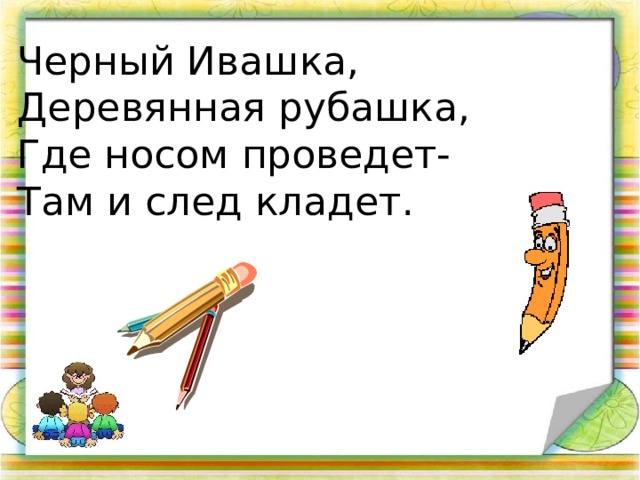 Черный Ивашка,
Деревянная рубашка,
Где носом проведет-
Там и след кладет.